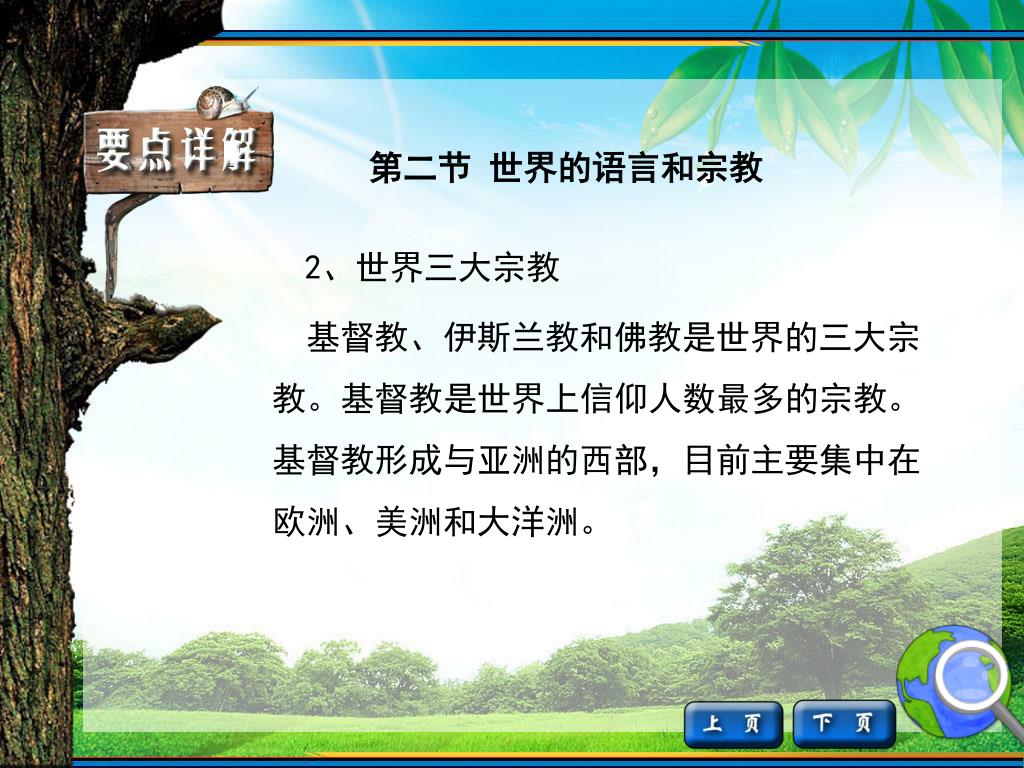 要点详解

第二节 世界的语言和宗教

2、世界三大宗教

基督教、伊斯兰教和佛教是世界的三大宗教。基督教是世界上信仰人数最多的宗教。基督教形成与亚洲的西部，目前主要集中在欧洲、美洲和大洋洲。

上 页
下 页